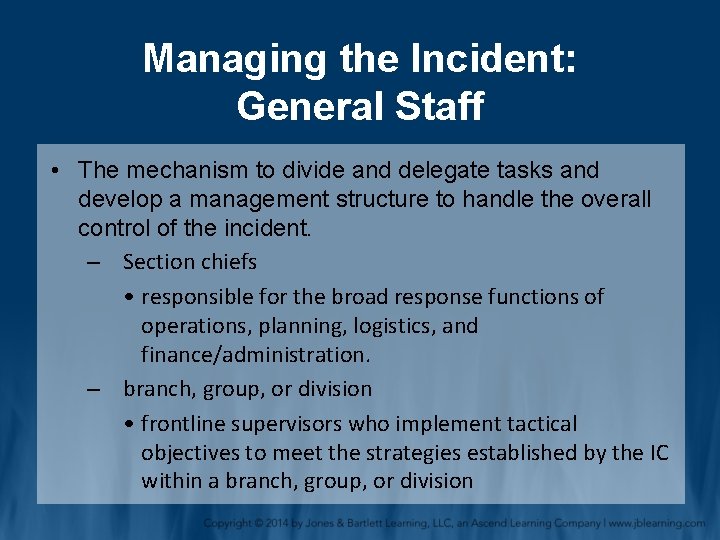 Managing the Incident: General Staff

• The mechanism to divide and delegate tasks and develop a management structure to handle the overall control of the incident.

– Section chiefs

• responsible for the broad response functions of operations, planning, logistics, and finance/administration.

– branch, group, or division

• frontline supervisors who implement tactical objectives to meet the strategies established by the IC within a branch, group, or division

Copyright © 2014 by Jones & Bartlett Learning, LLC, an Ascend Learning Company | www.jblearning.com